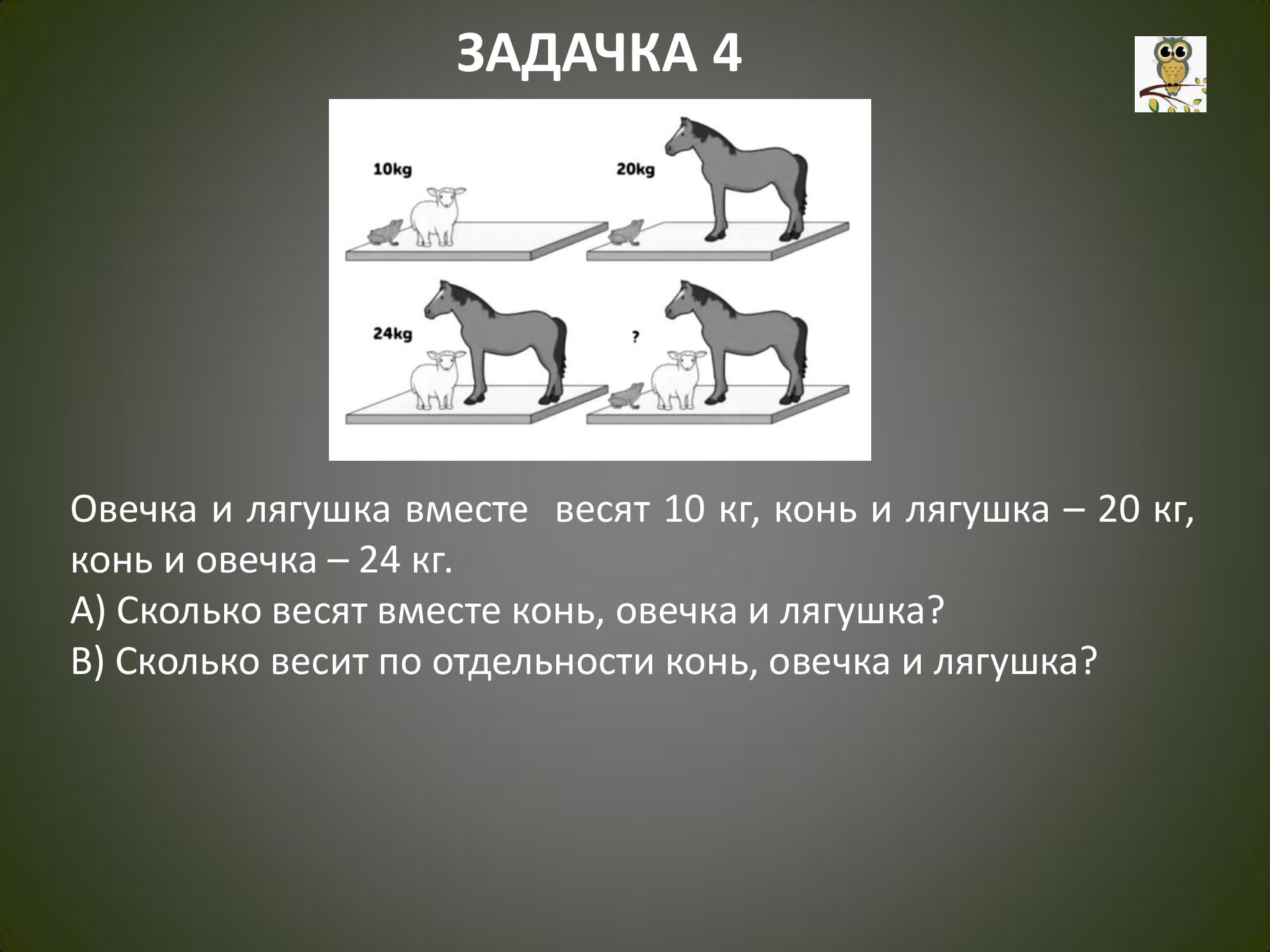 ЗАДАЧКА 4

10kg

20kg

24kg

?

Овечка и лягушка вместе весят 10 кг, конь и лягушка – 20 кг, конь и овечка – 24 кг.
А) Сколько весят вместе конь, овечка и лягушка?
В) Сколько весит по отдельности конь, овечка и лягушка?